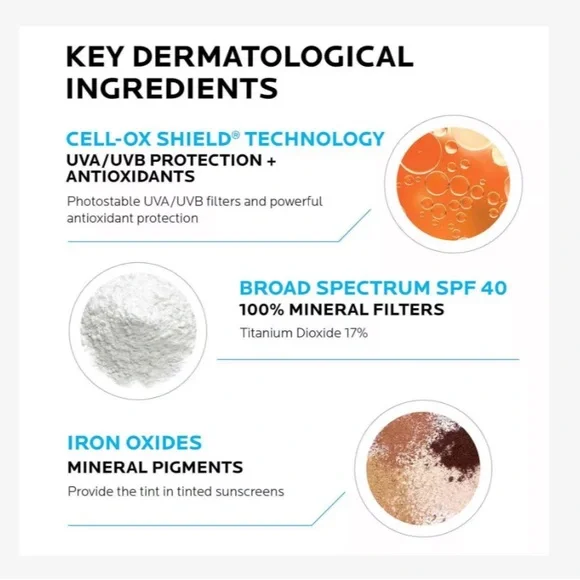 KEY DERMATOLOGICAL INGREDIENTS

CELL-OX SHIELD® TECHNOLOGY
UVA/UVB PROTECTION + ANTIOXIDANTS
Photostable UVA/UVB filters and powerful antioxidant protection

BROAD SPECTRUM SPF 40
100% MINERAL FILTERS
Titanium Dioxide 17%

IRON OXIDES
MINERAL PIGMENTS
Provide the tint in tinted sunscreens